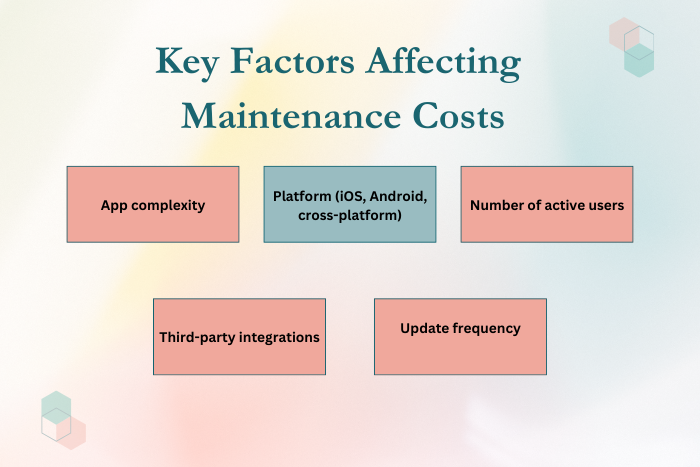 Key Factors Affecting Maintenance Costs

App complexity

Platform (iOS, Android, cross-platform)

Number of active users

Third-party integrations

Update frequency